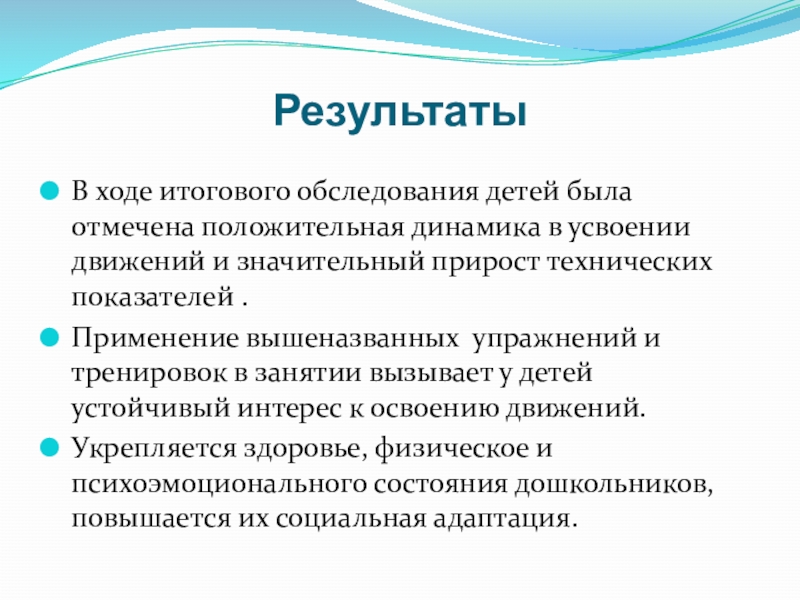 Результаты

В ходе итогового обследования детей была отмечена положительная динамика в усвоении движений и значительный прирост технических показателей .

Применение вышеназванных упражнений и тренировок в занятии вызывает у детей устойчивый интерес к освоению движений.

Укрепляется здоровье, физическое и психоэмоционального состояния дошкольников, повышается их социальная адаптация.